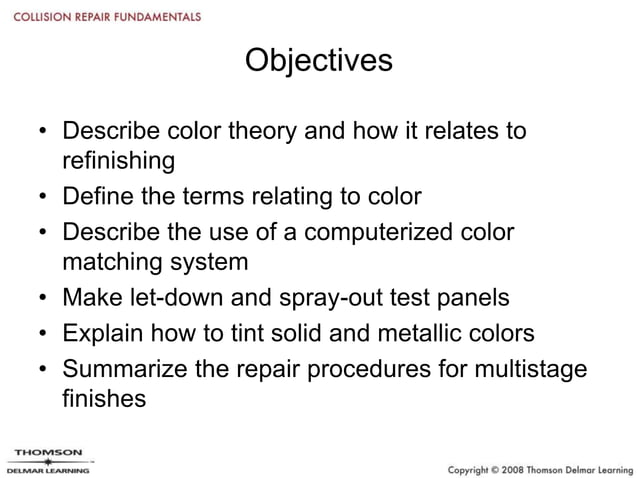 COLLISION REPAIR FUNDAMENTALS

Objectives

• Describe color theory and how it relates to refinishing
• Define the terms relating to color
• Describe the use of a computerized color matching system
• Make let-down and spray-out test panels
• Explain how to tint solid and metallic colors
• Summarize the repair procedures for multistage finishes

THOMSON
DELMAR LEARNING

Copyright © 2008 Thomson Delmar Learning